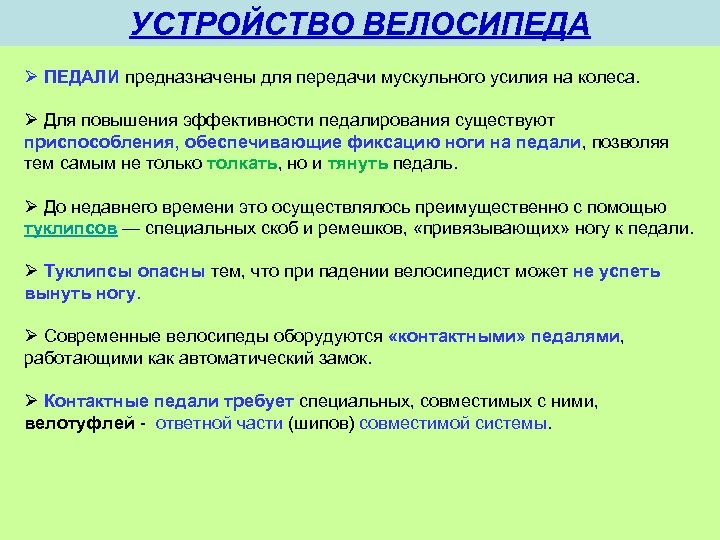 УСТРОЙСТВО ВЕЛОСИПЕДА

➢ ПЕДАЛИ предназначены для передачи мускульного усилия на колеса.

➢ Для повышения эффективности педалирования существуют приспособления, обеспечивающие фиксацию ноги на педали, позволяя тем самым не только толкать, но и тянуть педаль.

➢ До недавнего времени это осуществлялось преимущественно с помощью туклипсов — специальных скоб и ремешков, «привязывающих» ногу к педали.

➢ Туклипсы опасны тем, что при падении велосипедист может не успеть вынуть ногу.

➢ Современные велосипеды оборудуются «контактными» педалями, работающими как автоматический замок.

➢ Контактные педали требует специальных, совместимых с ними, велотуфлей - ответной части (шипов) совместимой системы.